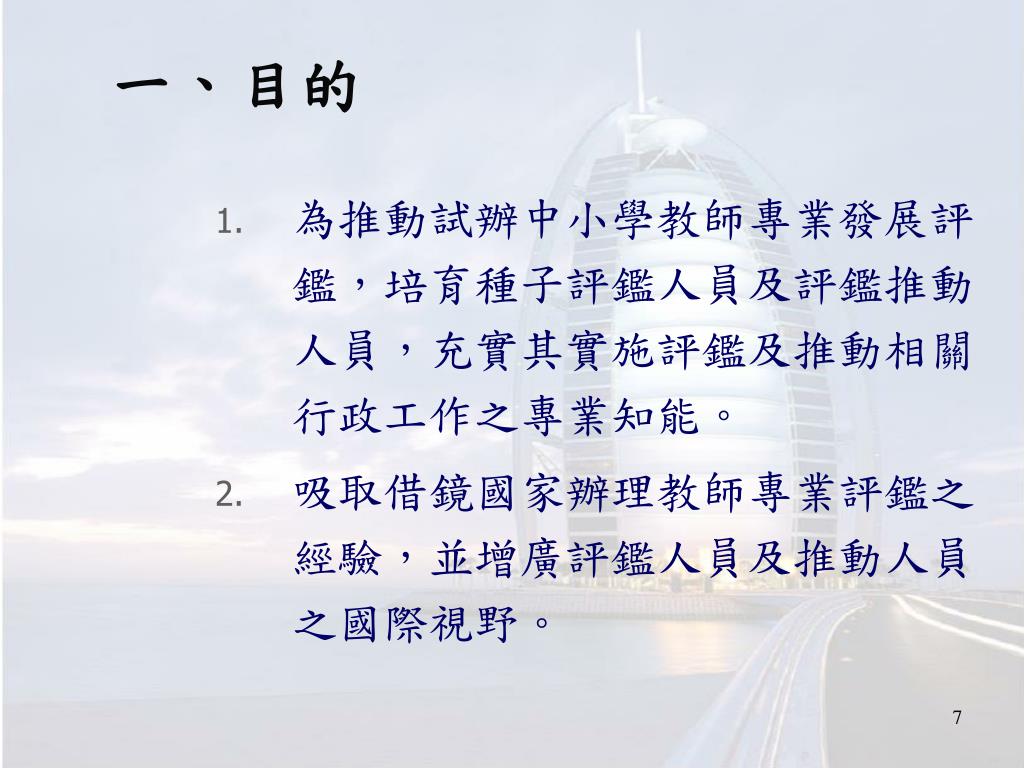 一、目的

1. 為推動試辦中小學教師專業發展評鑑，培育種子評鑑人員及評鑑推動人員，充實其實施評鑑及推動相關行政工作之專業知能。

2. 吸取借鏡國家辦理教師專業評鑑之經驗，並增廣評鑑人員及推動人員之國際視野。

7